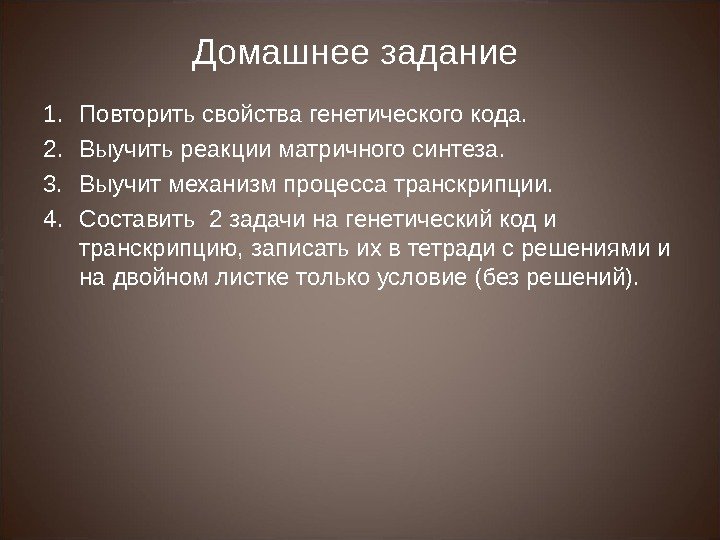 Домашнее задание

1. Повторить свойства генетического кода.
2. Выучить реакции матричного синтеза.
3. Выучит механизм процесса транскрипции.
4. Составить  2 задачи на генетический код и транскрипцию, записать их в тетради с решениями и на двойном листке только условие (без решений).